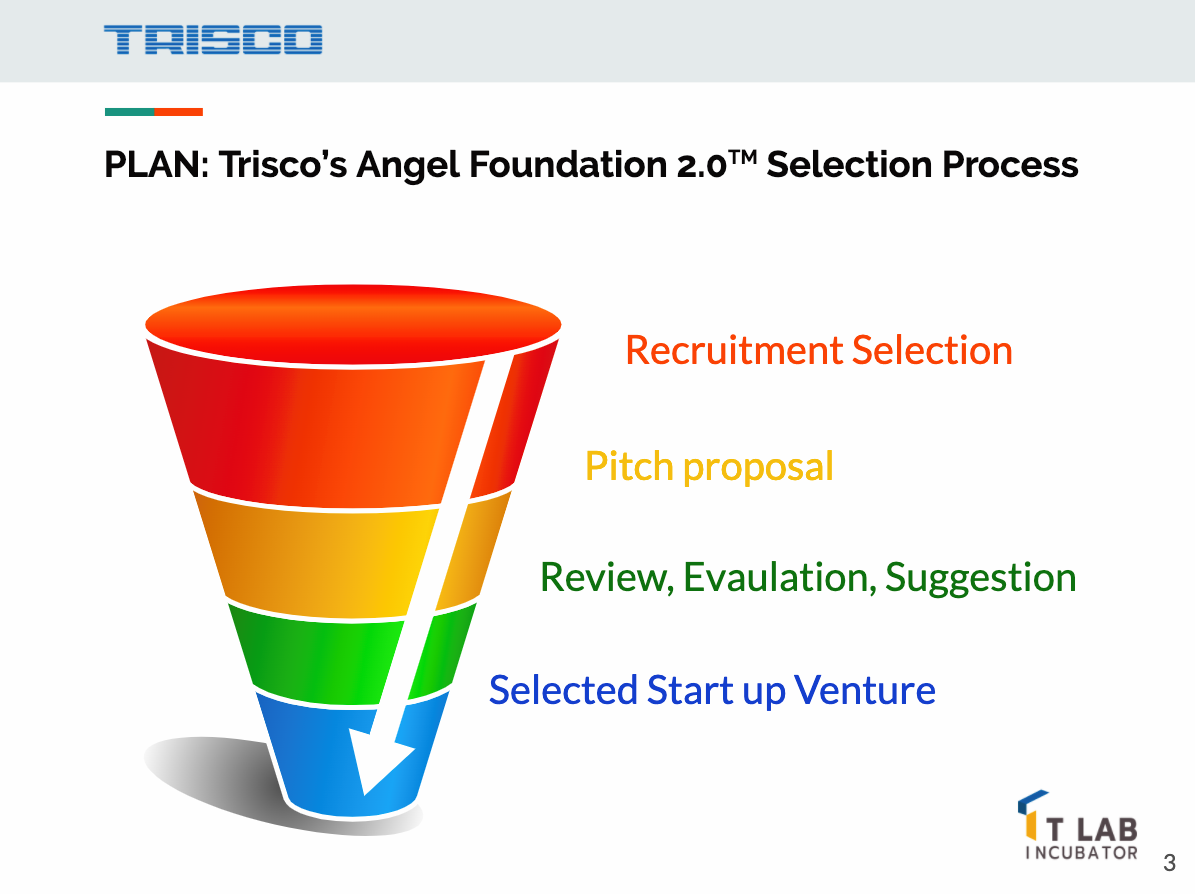 TRISCO

PLAN: Trisco's Angel Foundation 2.0™ Selection Process

Recruitment Selection

Pitch proposal

Review, Evaulation, Suggestion

Selected Start up Venture

T LAB
INCUBATOR

3